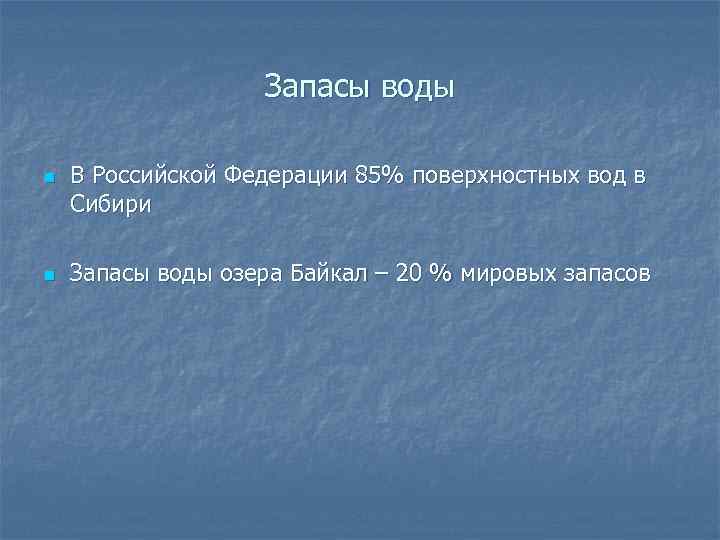 Запасы воды

В Российской Федерации 85% поверхностных вод в Сибири

Запасы воды озера Байкал – 20 % мировых запасов